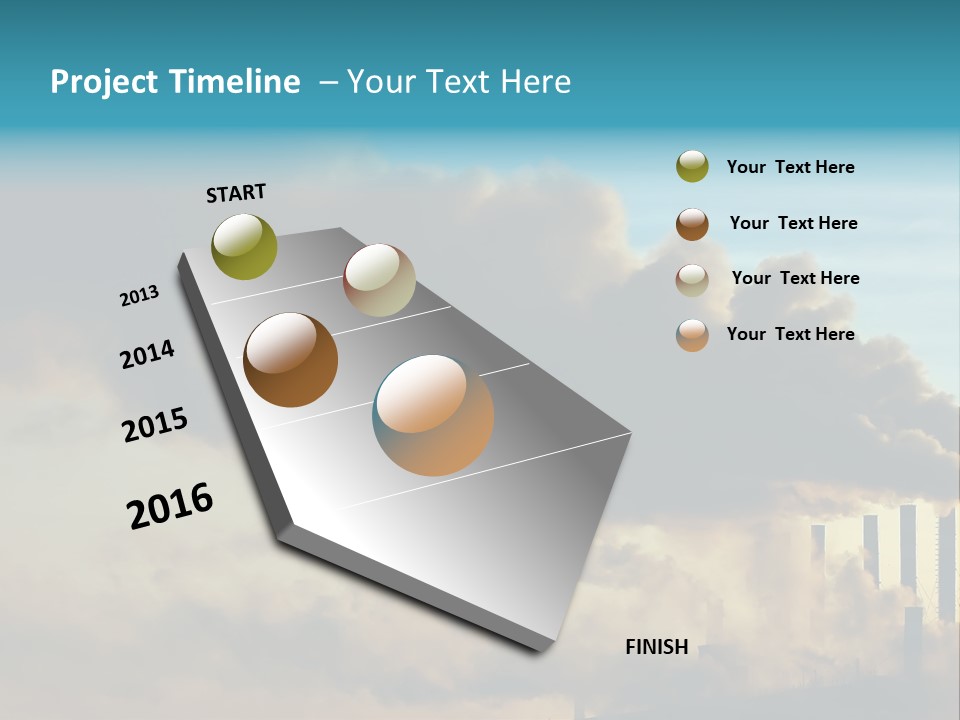 Project Timeline – Your Text Here

START

2013

2014

2015

2016

FINISH

Your Text Here

Your Text Here

Your Text Here

Your Text Here